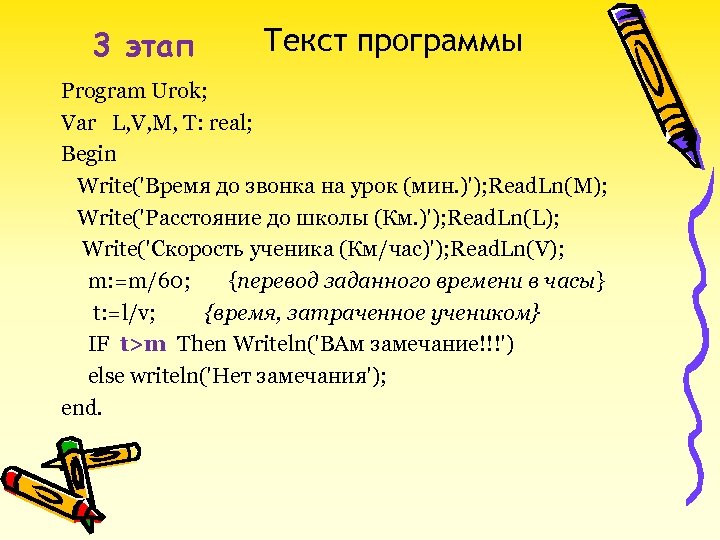 3 этап Текст программы

Program Urok;
Var L,V,M, T: real;
Begin
Write('Время до звонка на урок (мин.)');ReadLn(M);
Write('Расстояние до школы (Км.)');ReadLn(L);
Write('Скорость ученика (Км/час)');ReadLn(V);
m:=m/60; {перевод заданного времени в часы}
t:=l/v; {время, затраченное учеником}
IF t>m Then Writeln('ВАм замечание!!!')
else writeln('Нет замечания');
end.